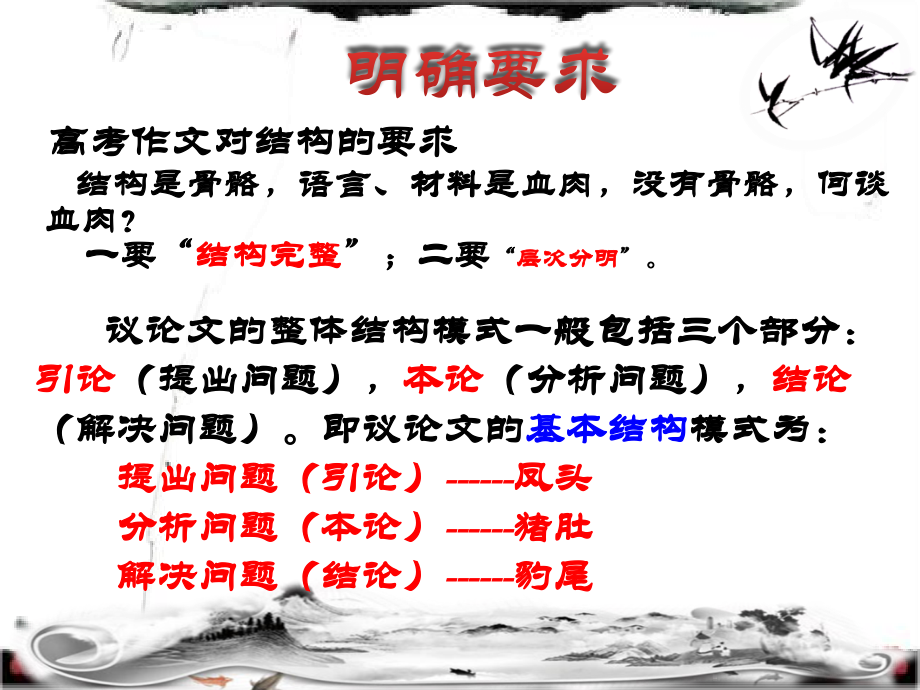 明确要求

高考作文对结构的要求

结构是骨骼，语言、材料是血肉，没有骨骼，何谈血肉？

一要“结构完整”；二要“层次分明”。

议论文的整体结构模式一般包括三个部分：引论（提出问题），本论（分析问题），结论（解决问题）。即议论文的基本结构模式为：

提出问题（引论）------凤头

分析问题（本论）------猪肚

解决问题（结论）------豹尾